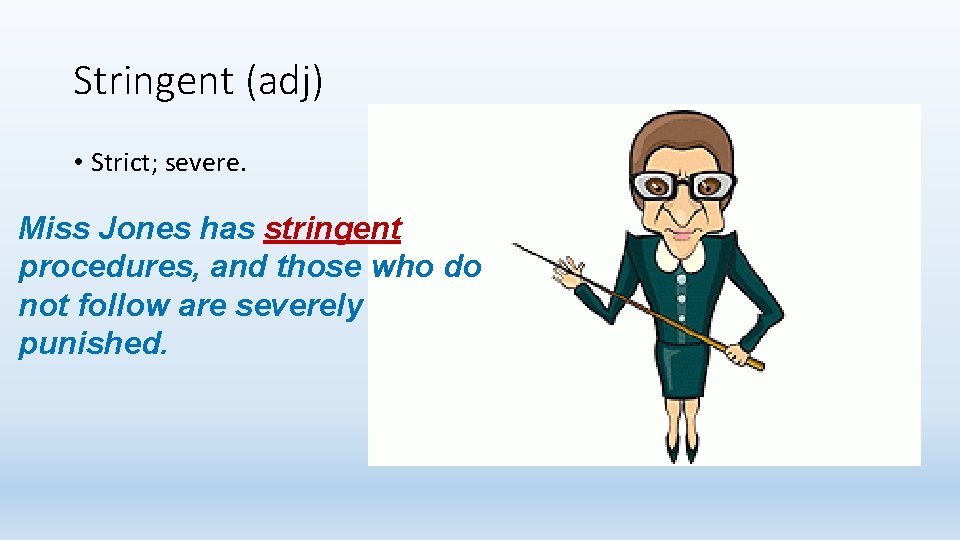 Stringent (adj)

• Strict; severe.

Miss Jones has stringent procedures, and those who do not follow are severely punished.